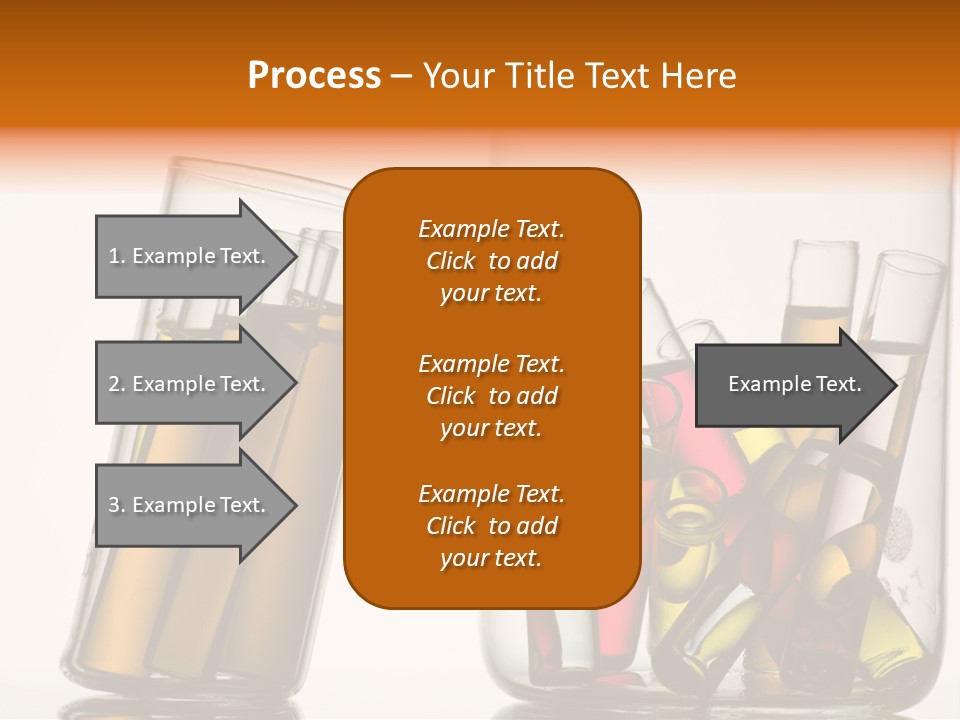 Process – Your Title Text Here

1. Example Text.

2. Example Text.

3. Example Text.

Example Text. Click to add your text.

Example Text. Click to add your text.

Example Text. Click to add your text.

Example Text.